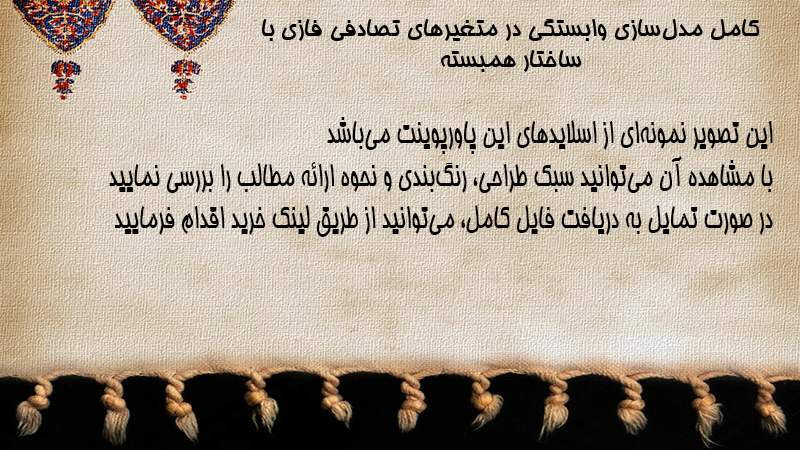 کامل مدل‌سازی وابستگی در متغیرهای تصادفی فازی با ساختار همبسته

این تصویر نمونه‌ای از اسلایدهای این پاورپوینت می‌باشد
با مشاهده آن می‌توانید سبک طراحی، رنگ‌بندی و نحوه ارائه مطالب را بررسی نمایید
در صورت تمایل به دریافت فایل کامل، می‌توانید از طریق لینک خرید اقدام فرمایید